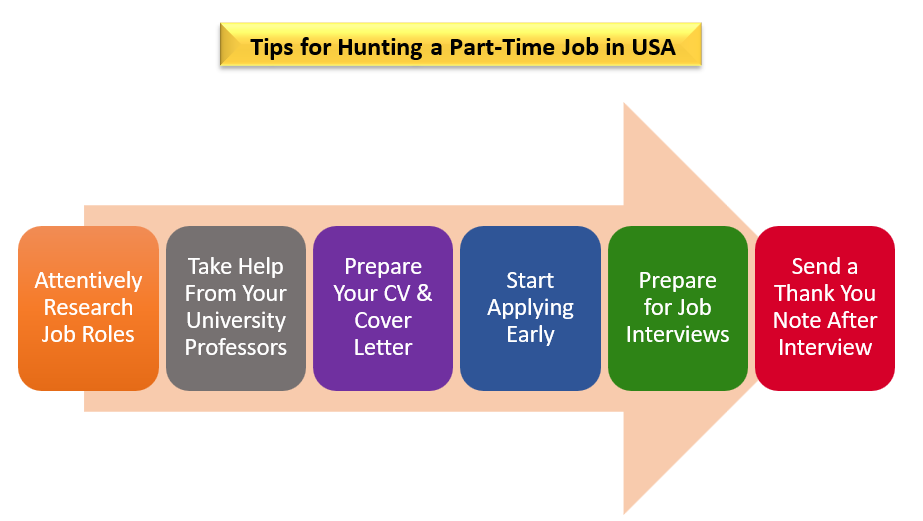 Tips for Hunting a Part-Time Job in USA

Attentively Research Job Roles

Take Help From Your University Professors

Prepare Your CV & Cover Letter

Start Applying Early

Prepare for Job Interviews

Send a Thank You Note After Interview